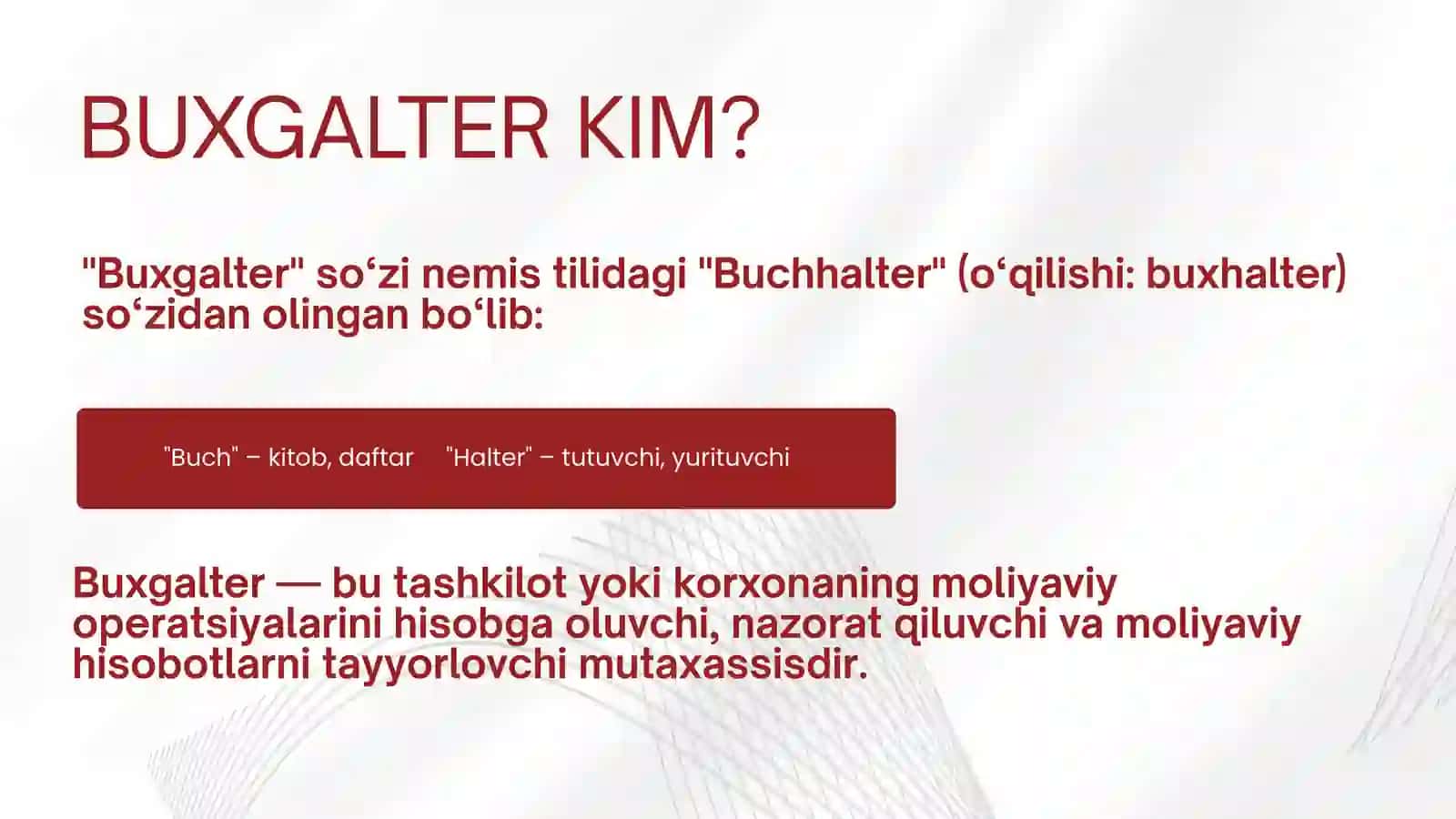 BUXGALTER KIM?

"Buxgalter" so‘zi nemis tilidagi "Buchhalter" (o‘qilishi: buxhalter) so‘zidan olingan bo‘lib:

"Buch" – kitob, daftar "Halter" – tutuvchi, yurituvchi

Buxgalter — bu tashkilot yoki korxonaning moliyaviy operatsiyalarini hisobga oluvchi, nazorat qiluvchi va moliyaviy hisobotlarni tayyorlovchi mutaxassisdir.